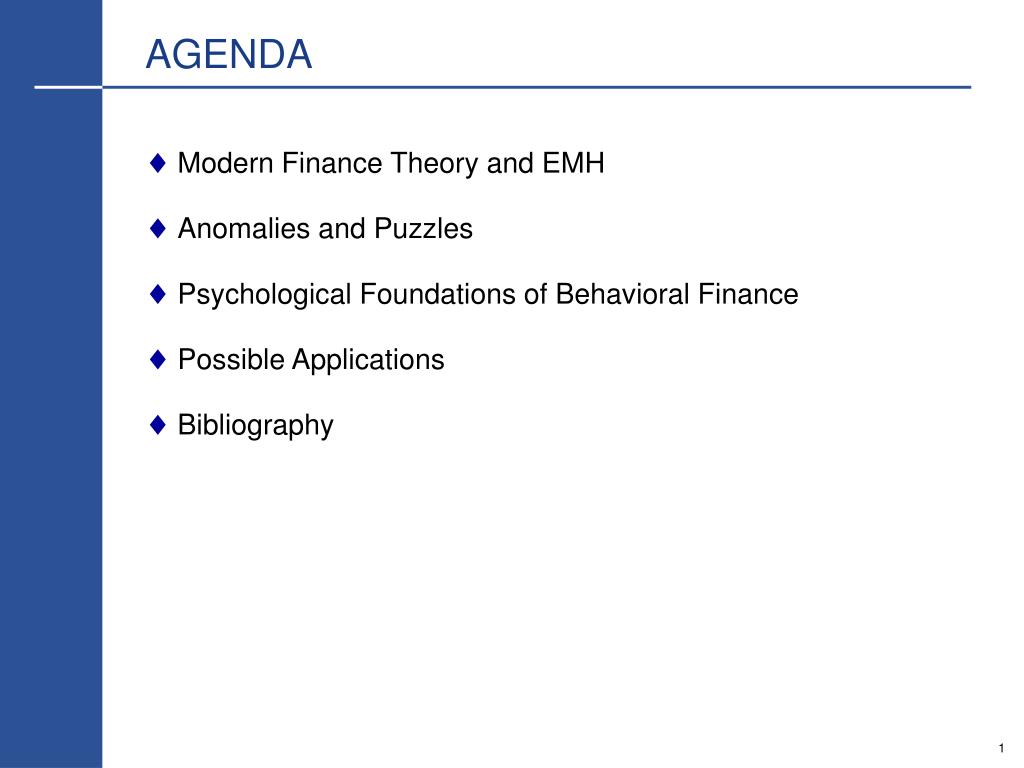 AGENDA

♦ Modern Finance Theory and EMH

♦ Anomalies and Puzzles

♦ Psychological Foundations of Behavioral Finance

♦ Possible Applications

♦ Bibliography

1